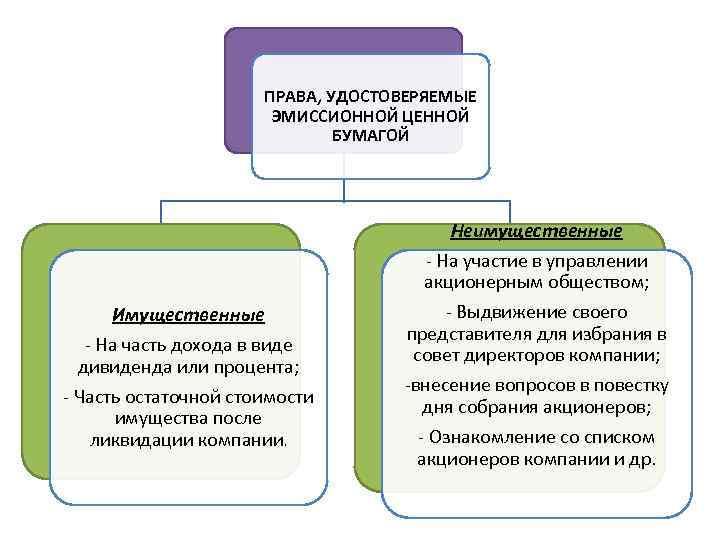 ПРАВА, УДОСТОВЕРЯЕМЫЕ ЭМИССИОННОЙ ЦЕННОЙ БУМАГОЙ

Имущественные

- На часть дохода в виде дивиденда или процента;

- Часть остаточной стоимости имущества после ликвидации компании.

Неимущественные

- На участие в управлении акционерным обществом;

- Выдвижение своего представителя для избрания в совет директоров компании;

-внесение вопросов в повестку дня собрания акционеров;

- Ознакомление со списком акционеров компании и др.